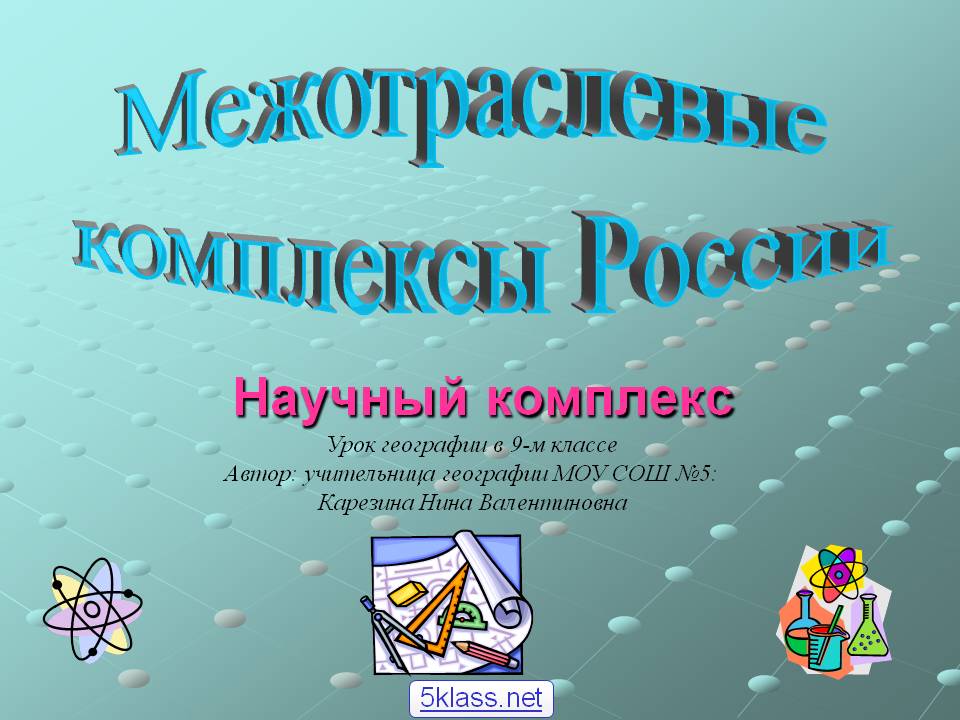 Межотраслевые комплексы России

Научный комплекс

Урок географии в 9-м классе
Автор: учительница географии МОУ СОШ №5:
Карезина Нина Валентиновна

5klass.net